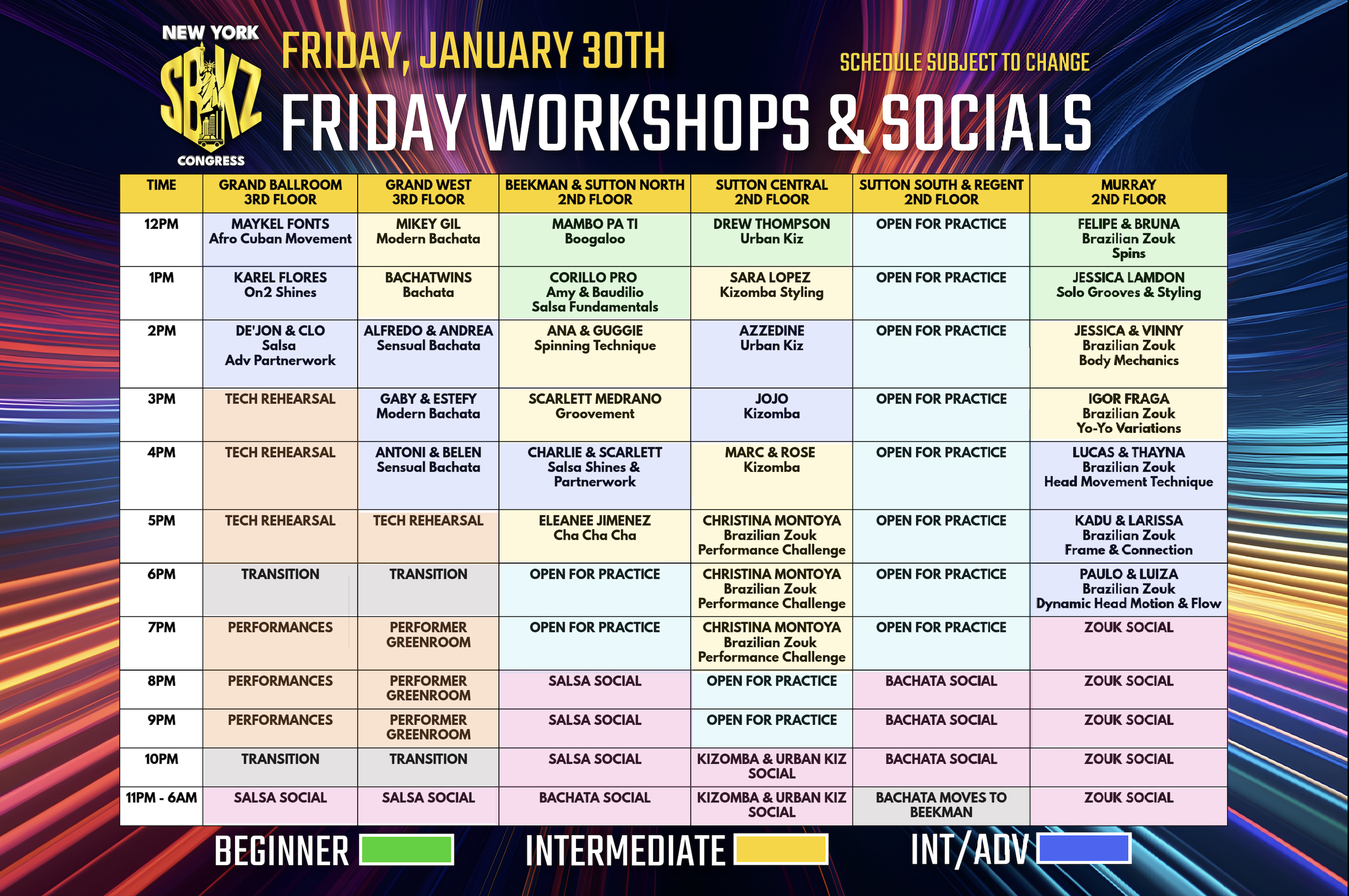 NEW YORK
SBKZ
CONGRESS

FRIDAY, JANUARY 30TH

SCHEDULE SUBJECT TO CHANGE

FRIDAY WORKSHOPS & SOCIALS

| TIME | GRAND BALLROOM 3RD FLOOR | GRAND WEST 3RD FLOOR | BEEKMAN & SUTTON NORTH 2ND FLOOR | SUTTON CENTRAL 2ND FLOOR | SUTTON SOUTH & REGENT 2ND FLOOR | MURRAY 2ND FLOOR |
|---|---|---|---|---|---|---|
| 12PM | MAYKEL FONTS Afro Cuban Movement | MIKEY GIL Modern Bachata | MAMBO PA TI Boogaloo | DREW THOMPSON Urban Kiz | OPEN FOR PRACTICE | FELIPE & BRUNA Brazilian Zouk Spins |
| 1PM | KAREL FLORES On2 Shines | BACHATWINS Bachata | CORILLO PRO Amy & Baudilio Salsa Fundamentals | SARA LOPEZ Kizomba Styling | OPEN FOR PRACTICE | JESSICA LAMDON Solo Grooves & Styling |
| 2PM | DE'JON & CLO Salsa Adv Partnerwork | ALFREDO & ANDREA Sensual Bachata | ANA & GUGGIE Spinning Technique | AZZEDINE Urban Kiz | OPEN FOR PRACTICE | JESSICA & VINNY Brazilian Zouk Body Mechanics |
| 3PM | TECH REHEARSAL | GABY & ESTEFY Modern Bachata | SCARLETT MEDRANO Groovement | JOJO Kizomba | OPEN FOR PRACTICE | IGOR FRAGA Brazilian Zouk Yo-Yo Variations |
| 4PM | TECH REHEARSAL | ANTONI & BELEN Sensual Bachata | CHARLIE & SCARLETT Salsa Shines & Partnerwork | MARC & ROSE Kizomba | OPEN FOR PRACTICE | LUCAS & THAYNA Brazilian Zouk Head Movement Technique |
| 5PM | TECH REHEARSAL | TECH REHEARSAL | ELEANEE JIMENEZ Cha Cha Cha | CHRISTINA MONTOYA Brazilian Zouk Performance Challenge | OPEN FOR PRACTICE | KADU & LARISSA Brazilian Zouk Frame & Connection |
| 6PM | TRANSITION | TRANSITION | OPEN FOR PRACTICE | CHRISTINA MONTOYA Brazilian Zouk Performance Challenge | OPEN FOR PRACTICE | PAULO & LUIZA Brazilian Zouk Dynamic Head Motion & Flow |
| 7PM | PERFORMANCES | PERFORMER GREENROOM | OPEN FOR PRACTICE | CHRISTINA MONTOYA Brazilian Zouk Performance Challenge | OPEN FOR PRACTICE | ZOUK SOCIAL |
| 8PM | PERFORMANCES | PERFORMER GREENROOM | SALSA SOCIAL | OPEN FOR PRACTICE | BACHATA SOCIAL | ZOUK SOCIAL |
| 9PM | PERFORMANCES | PERFORMER GREENROOM | SALSA SOCIAL | OPEN FOR PRACTICE | BACHATA SOCIAL | ZOUK SOCIAL |
| 10PM | TRANSITION | TRANSITION | SALSA SOCIAL | KIZOMBA & URBAN KIZ SOCIAL | BACHATA SOCIAL | ZOUK SOCIAL |
| 11PM - 6AM | SALSA SOCIAL | SALSA SOCIAL | BACHATA SOCIAL | KIZOMBA & URBAN KIZ SOCIAL | BACHATA MOVES TO BEEKMAN | ZOUK SOCIAL |

BEGINNER INTERMEDIATE INT/ADV